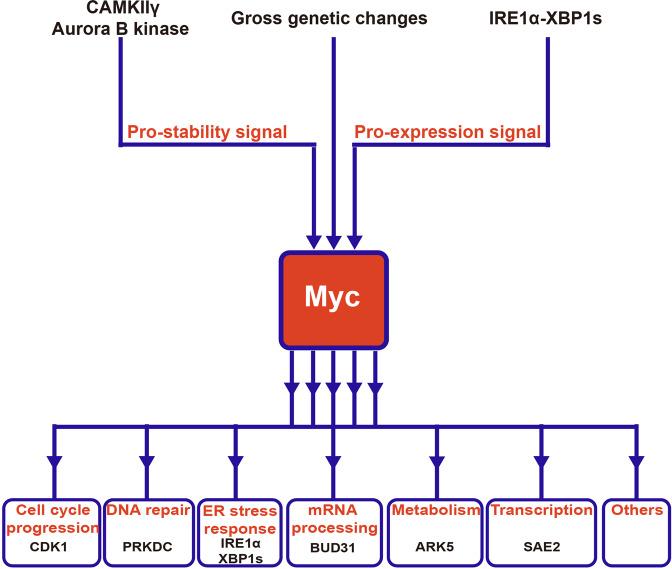 CAMKIIγ
Aurora B kinase

Gross genetic changes

IRE1α-XBP1s

Pro-stability signal

Pro-expression signal

Myc

Cell cycle progression
CDK1

DNA repair
PRKDC

ER stress response
IRE1α
XBP1s

mRNA processing
BUD31

Metabolism
ARK5

Transcription
SAE2

Others